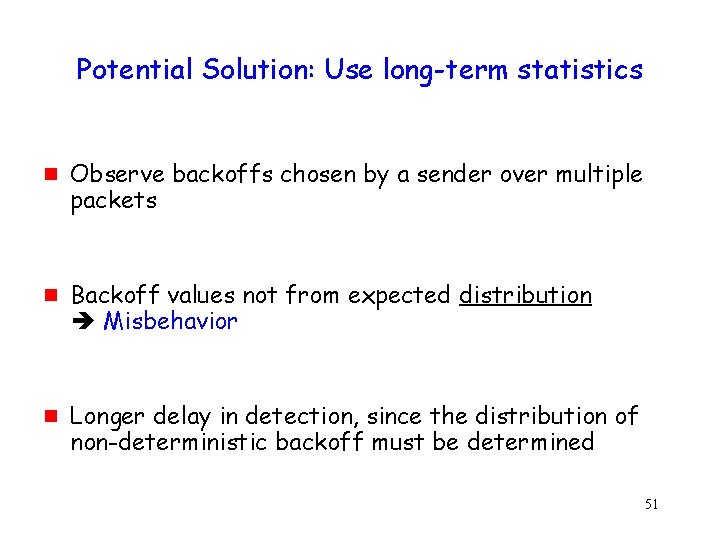 Potential Solution: Use long-term statistics

Observe backoffs chosen by a sender over multiple packets

Backoff values not from expected distribution
➔ Misbehavior

Longer delay in detection, since the distribution of non-deterministic backoff must be determined

51